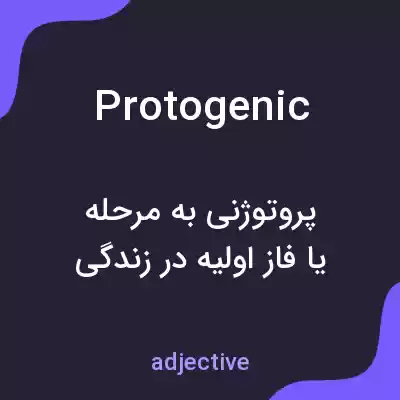 Protogenic

پروتوژنی به مرحله یا فاز اولیه در زندگی

adjective